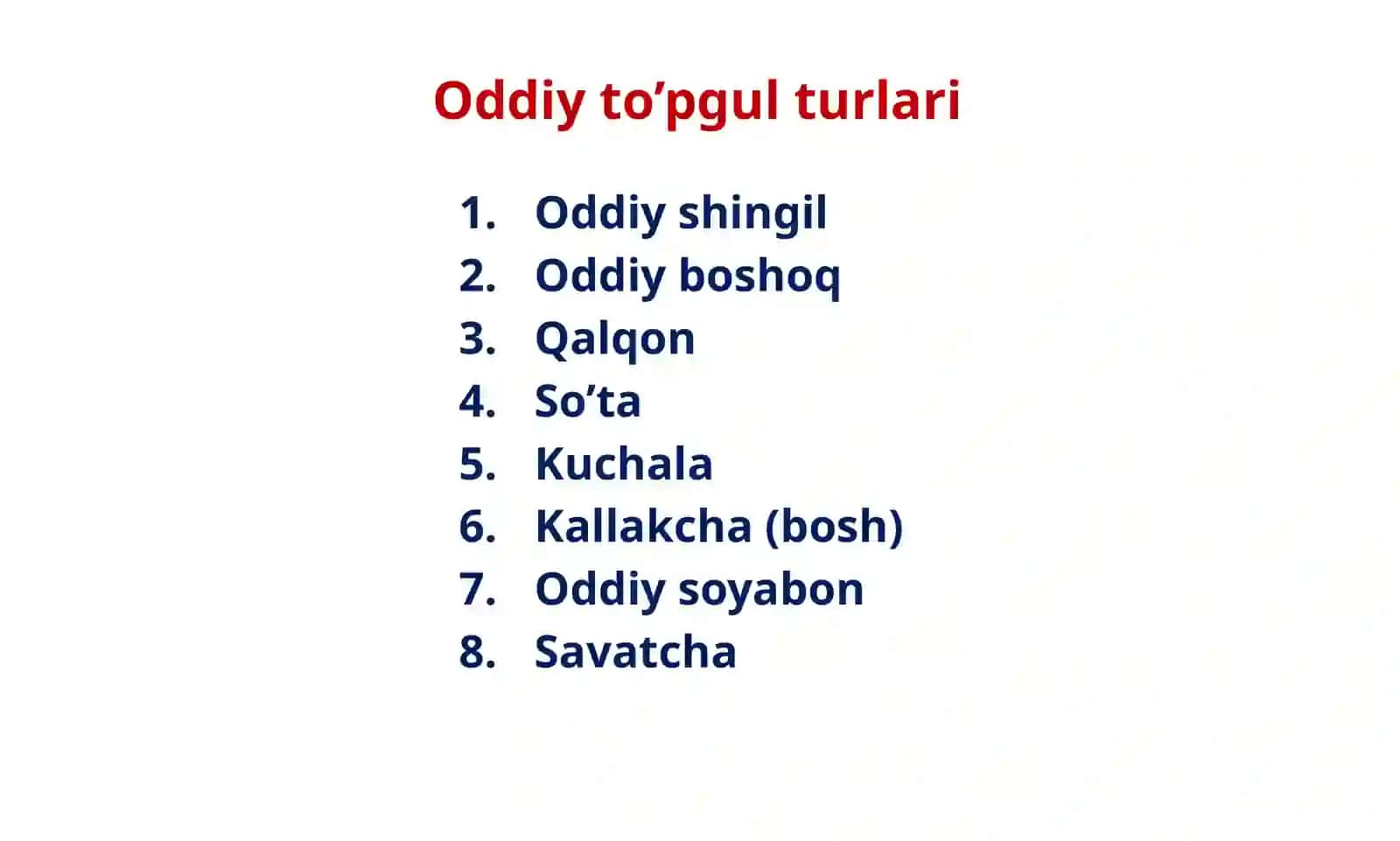 Oddiy to’pgul turlari

1. Oddiy shingil
2. Oddiy boshoq
3. Qalqon
4. So’ta
5. Kuchala
6. Kallakcha (bosh)
7. Oddiy soyabon
8. Savatcha